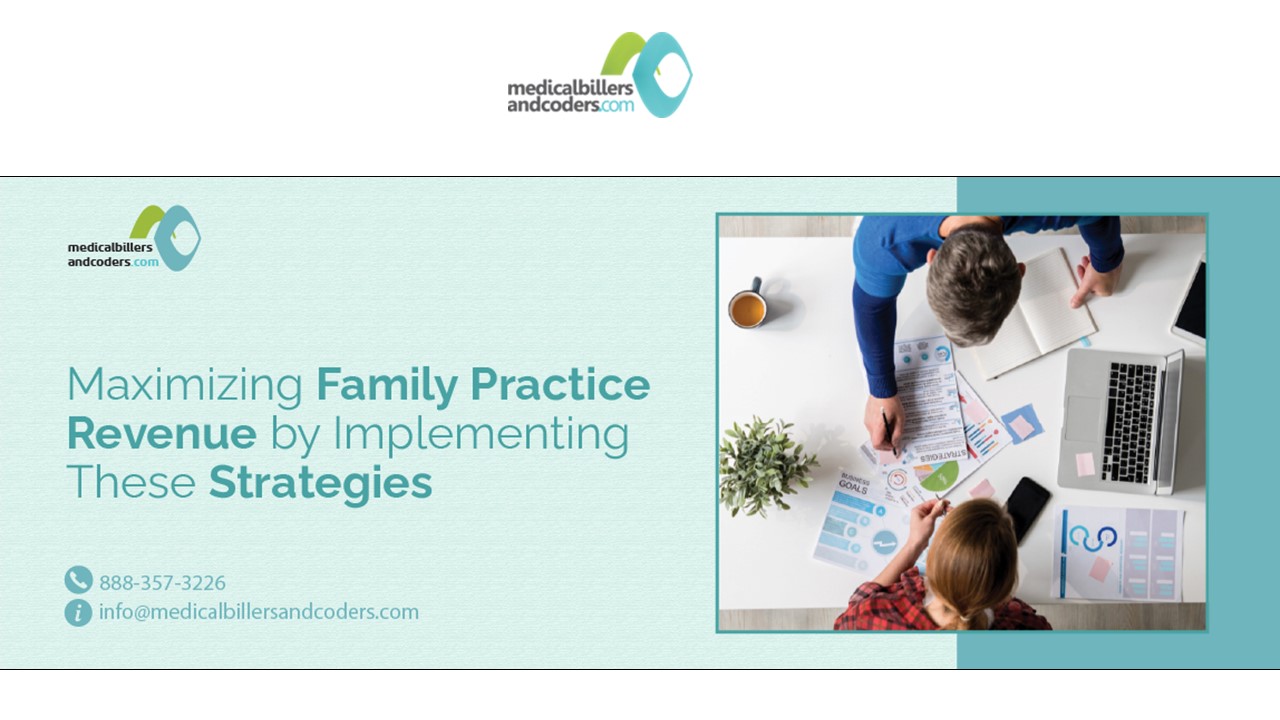 medicalbillers andcoders.com

medicalbillers andcoders.com

Maximizing Family Practice Revenue by Implementing These Strategies

888-357-3226
info@medicalbillersandcoders.com

BUSINESS GOALS

STRATEGIES